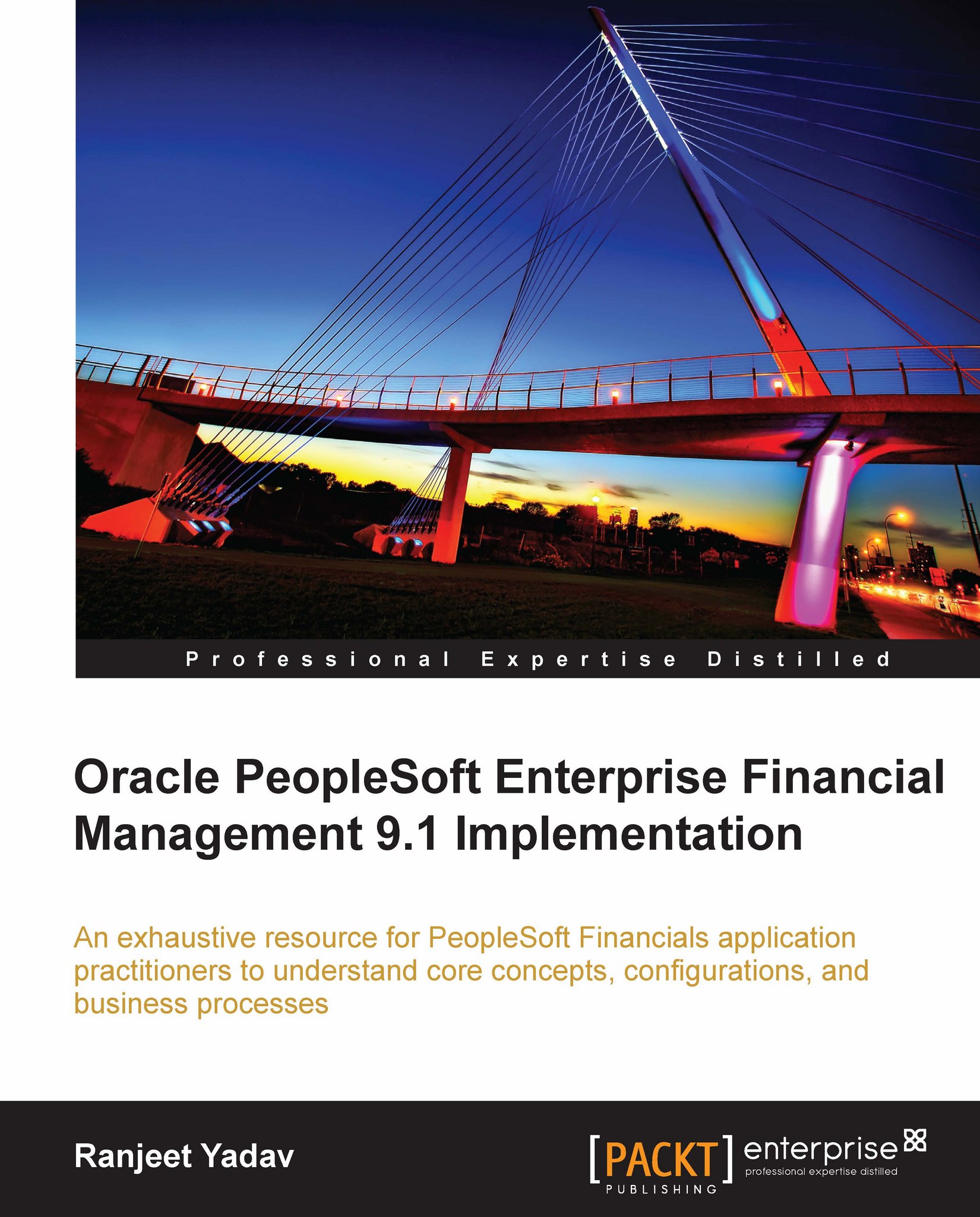 Professional Expertise Distilled

Oracle PeopleSoft Enterprise Financial Management 9.1 Implementation

An exhaustive resource for PeopleSoft Financials application practitioners to understand core concepts, configurations, and business processes

Ranjeet Yadav

[PACKT] PUBLISHING

enterprise
professional expertise distilled